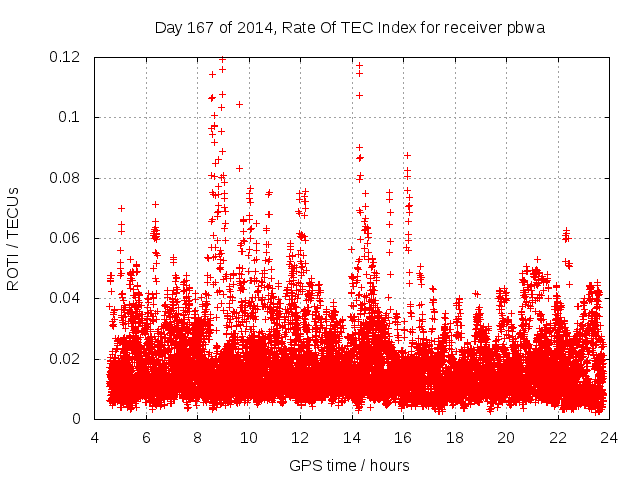 Day 167 of 2014, Rate Of TEC Index for receiver pbwa

ROTI / TECUs

0.12
0.1
0.08
0.06
0.04
0.02
0

4 6 8 10 12 14 16 18 20 22 24

GPS time / hours